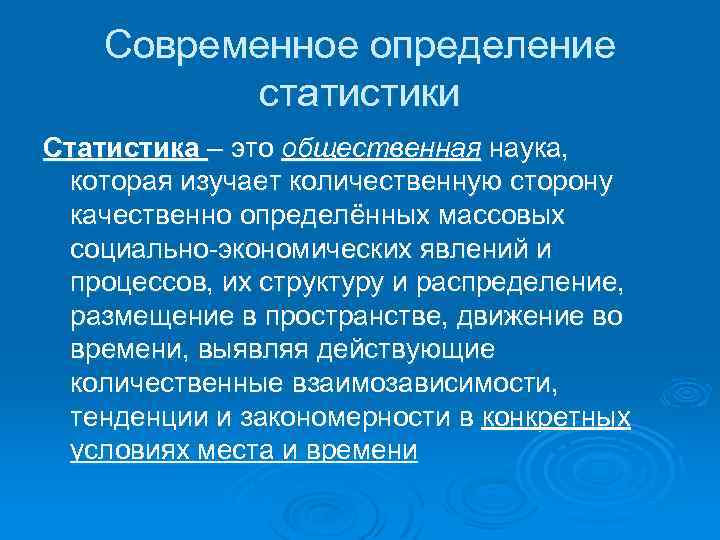 Современное определение статистики

Статистика – это общественная наука, которая изучает количественную сторону качественно определённых массовых социально-экономических явлений и процессов, их структуру и распределение, размещение в пространстве, движение во времени, выявляя действующие количественные взаимозависимости, тенденции и закономерности в конкретных условиях места и времени